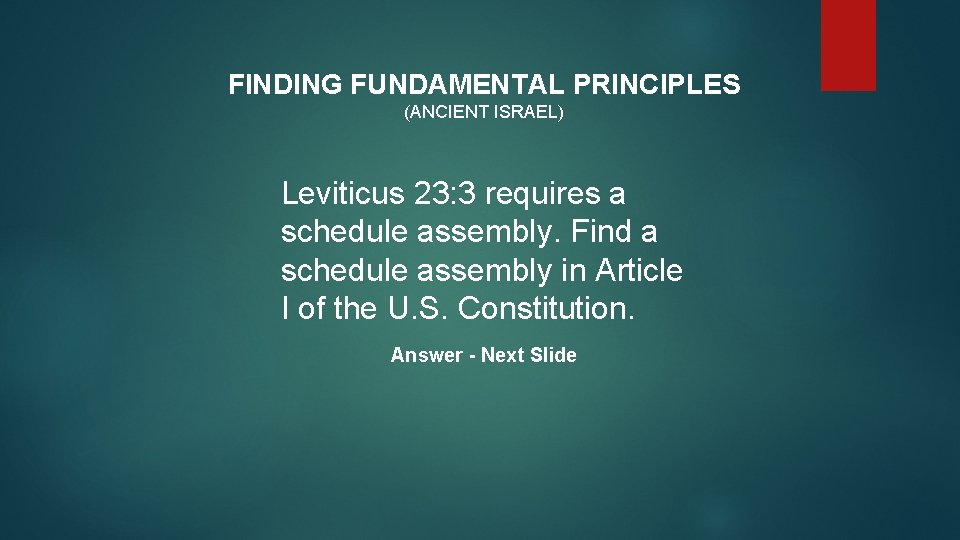 FINDING FUNDAMENTAL PRINCIPLES
(ANCIENT ISRAEL)

Leviticus 23:3 requires a schedule assembly. Find a schedule assembly in Article I of the U.S. Constitution.

Answer - Next Slide